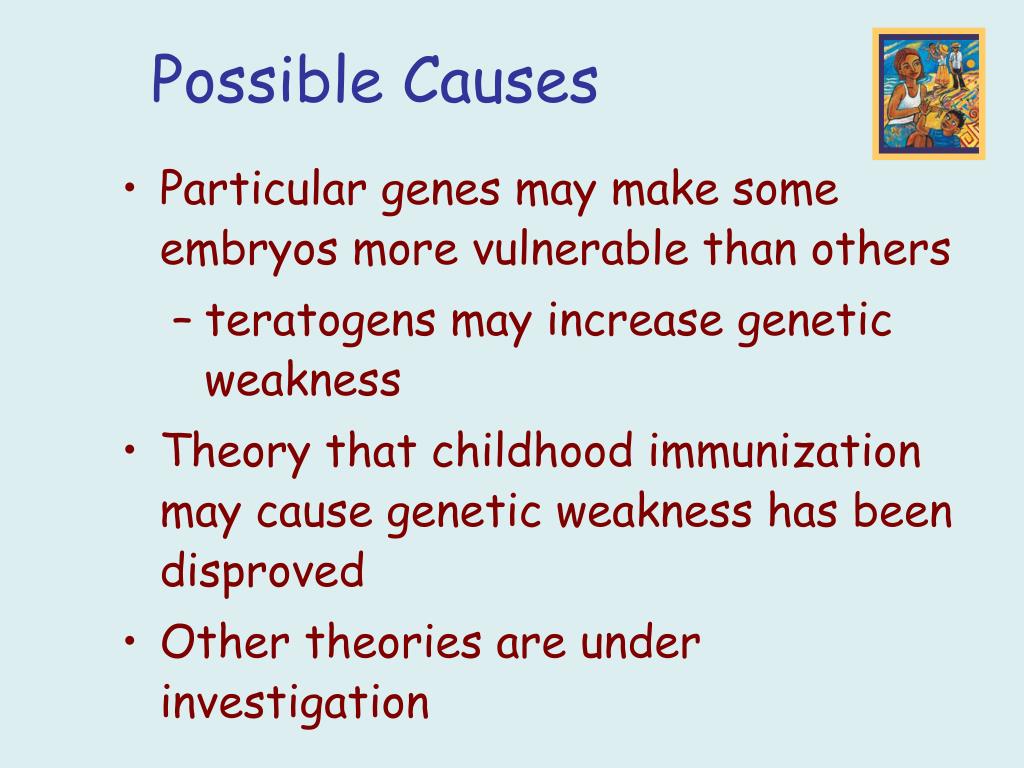 Possible Causes

• Particular genes may make some embryos more vulnerable than others

– teratogens may increase genetic weakness

• Theory that childhood immunization may cause genetic weakness has been disproved

• Other theories are under investigation